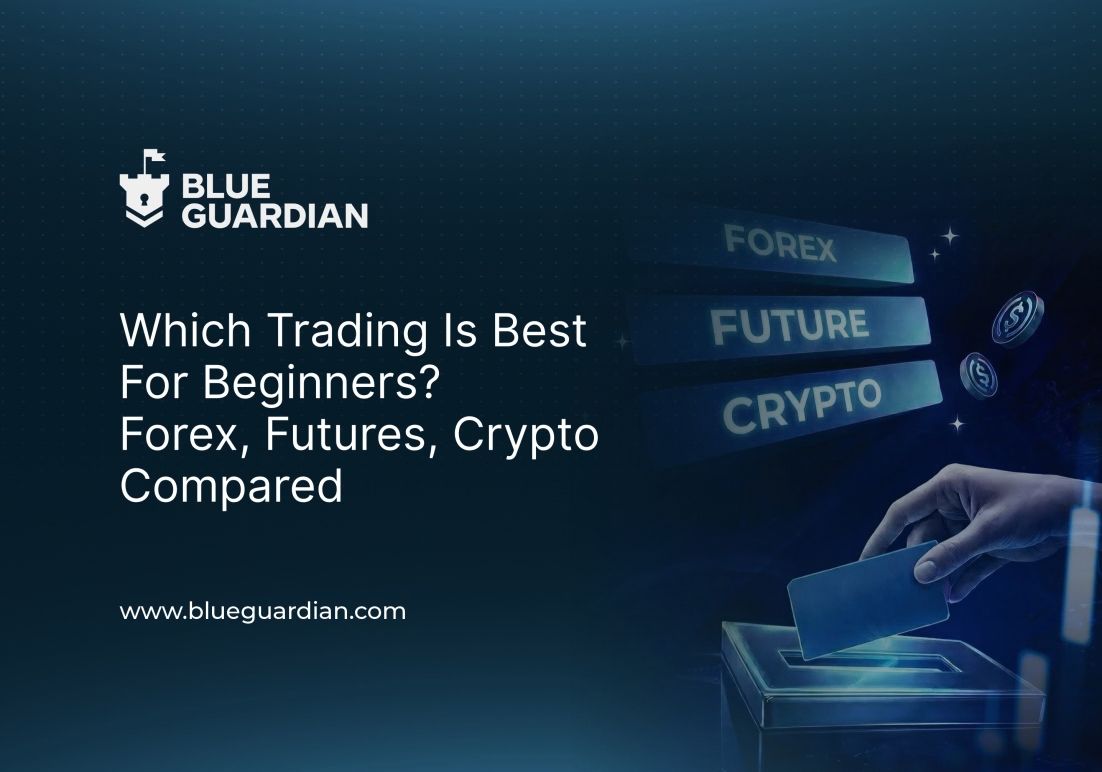 BLUE GUARDIAN

Which Trading Is Best For Beginners? Forex, Futures, Crypto Compared

www.blueguardian.com

FOREX

FUTURE

CRYPTO